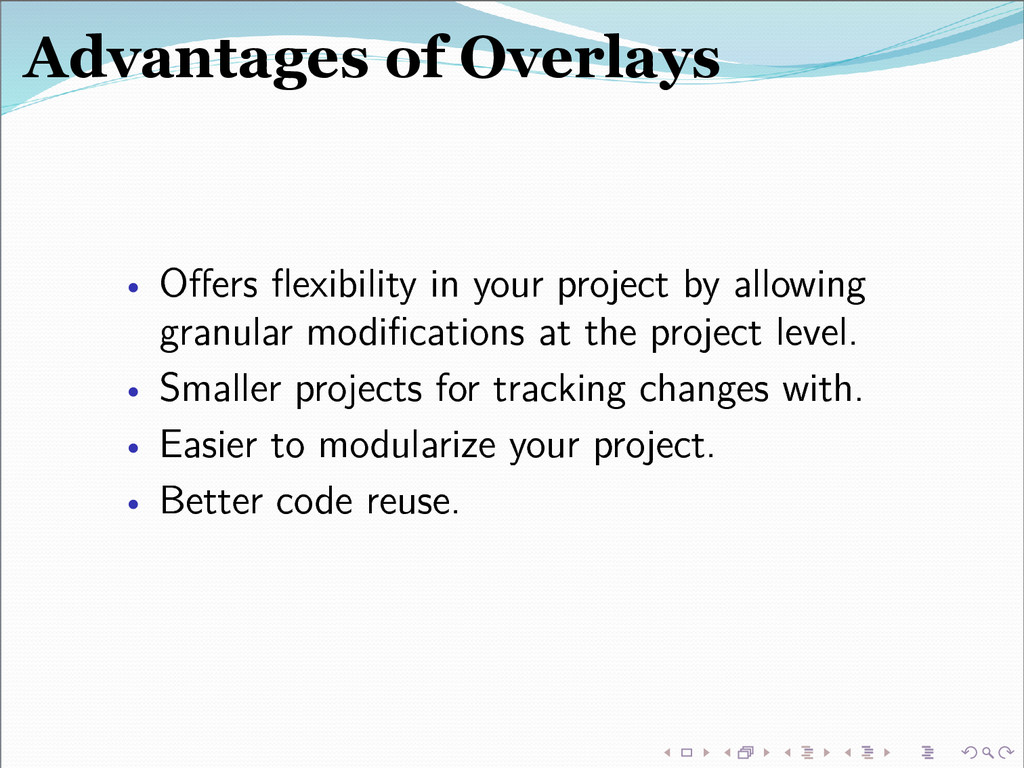 Advantages of Overlays

• Offers flexibility in your project by allowing granular modifications at the project level.
• Smaller projects for tracking changes with.
• Easier to modularize your project.
• Better code reuse.